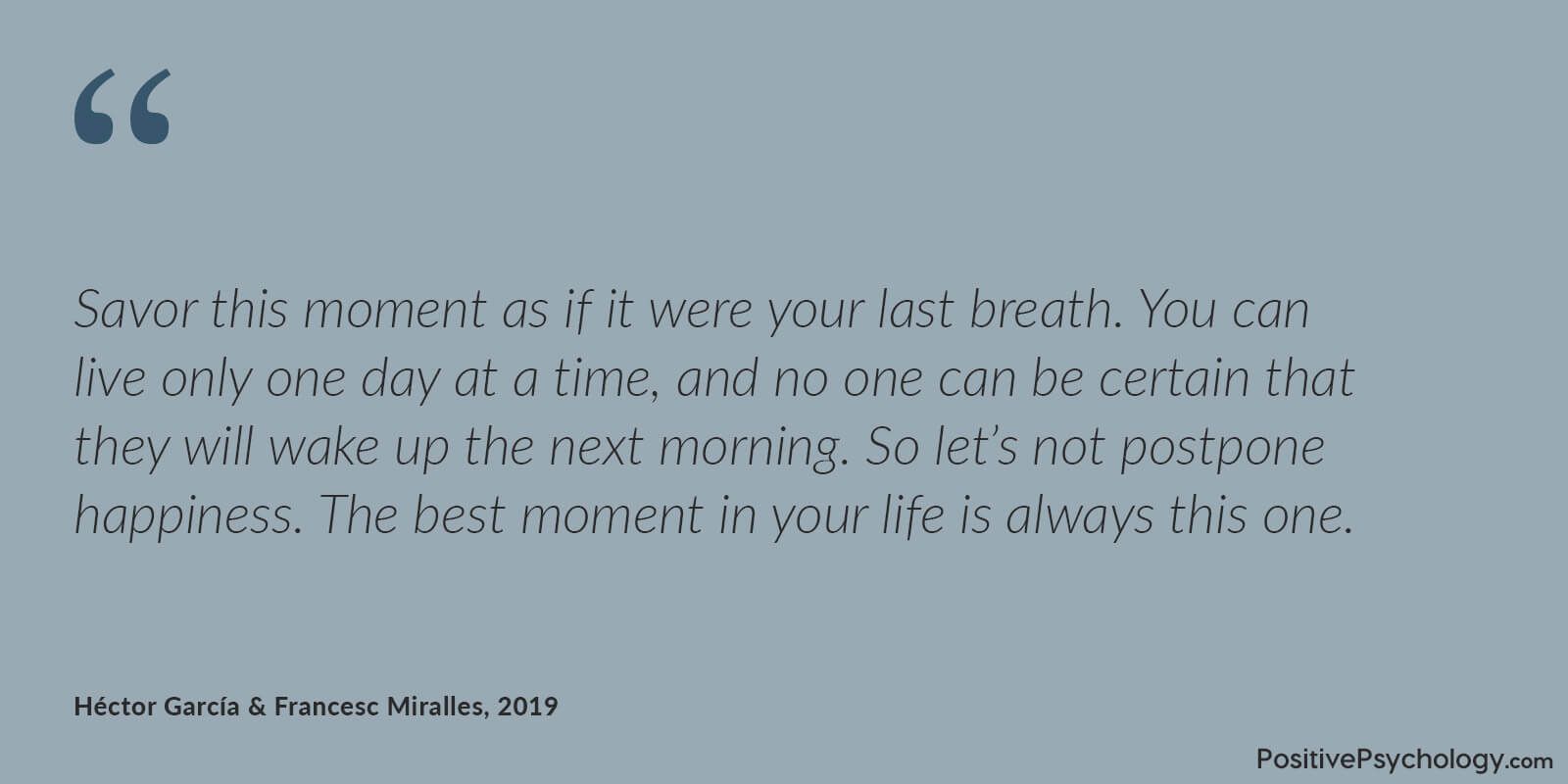 “

Savor this moment as if it were your last breath. You can live only one day at a time, and no one can be certain that they will wake up the next morning. So let’s not postpone happiness. The best moment in your life is always this one.

Héctor García & Francesc Miralles, 2019

PositivePsychology.com